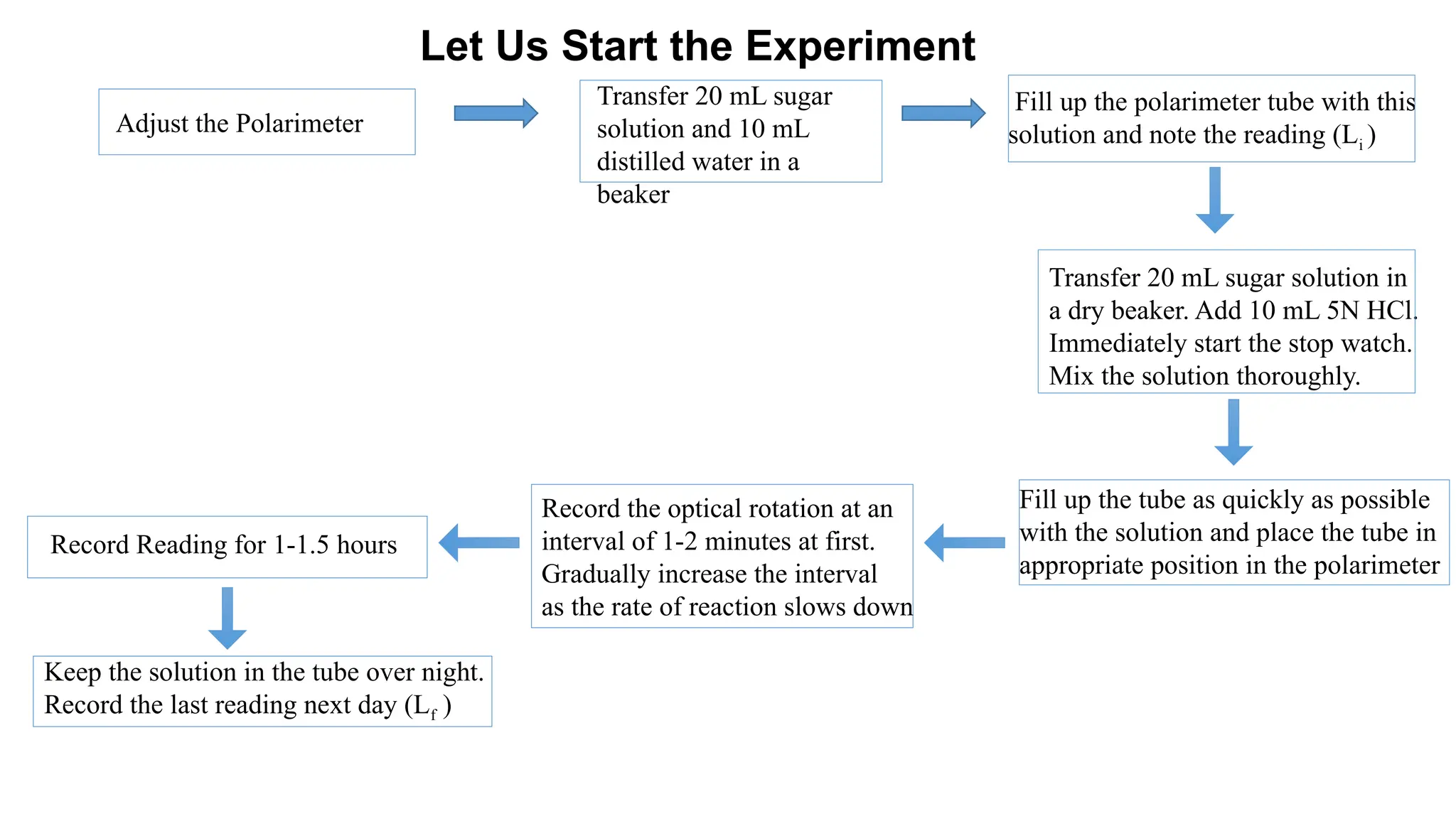 Let Us Start the Experiment

Adjust the Polarimeter

Transfer 20 mL sugar solution and 10 mL distilled water in a beaker

Fill up the polarimeter tube with this solution and note the reading ($L_i$)

Transfer 20 mL sugar solution in a dry beaker. Add 10 mL 5N HCl. Immediately start the stop watch. Mix the solution thoroughly.

Fill up the tube as quickly as possible with the solution and place the tube in appropriate position in the polarimeter

Record the optical rotation at an interval of 1-2 minutes at first. Gradually increase the interval as the rate of reaction slows down

Record Reading for 1-1.5 hours

Keep the solution in the tube over night. Record the last reading next day ($L_f$)